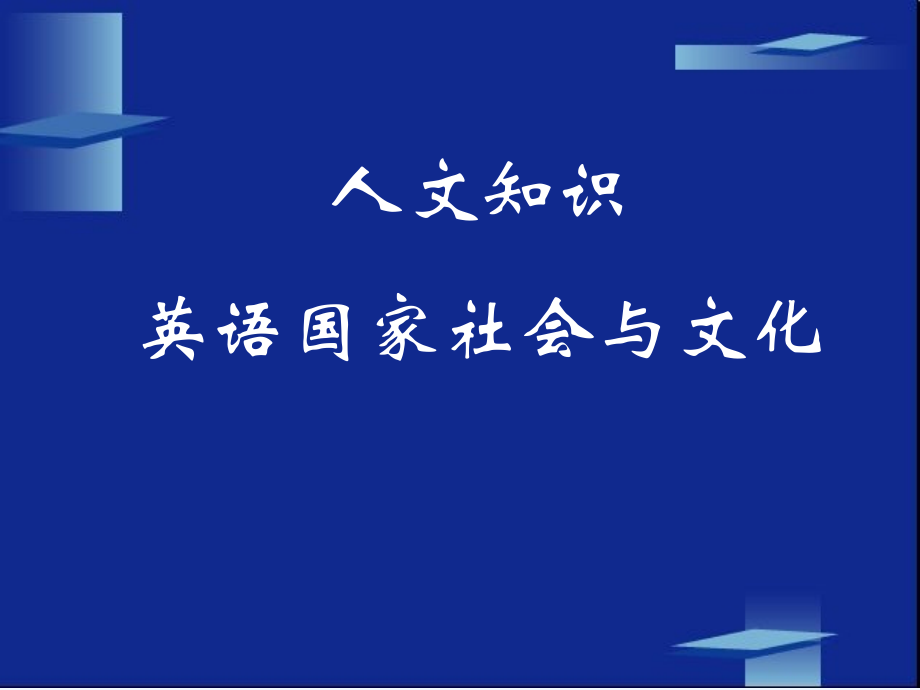 人文知识

英语国家社会与文化